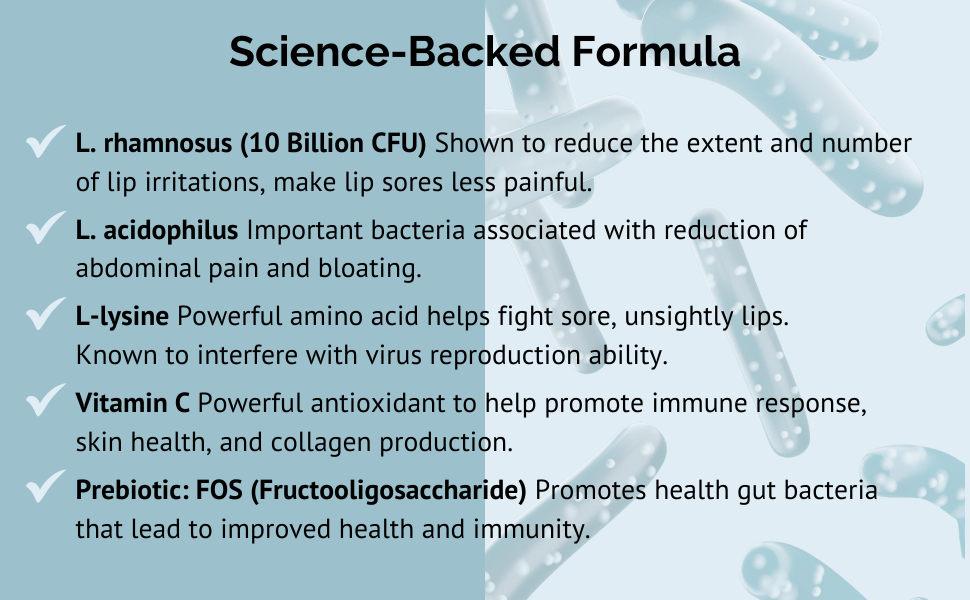 Science-Backed Formula

✓ L. rhamnosus (10 Billion CFU) Shown to reduce the extent and number of lip irritations, make lip sores less painful.

✓ L. acidophilus Important bacteria associated with reduction of abdominal pain and bloating.

✓ L-lysine Powerful amino acid helps fight sore, unsightly lips. Known to interfere with virus reproduction ability.

✓ Vitamin C Powerful antioxidant to help promote immune response, skin health, and collagen production.

✓ Prebiotic: FOS (Fructooligosaccharide) Promotes health gut bacteria that lead to improved health and immunity.